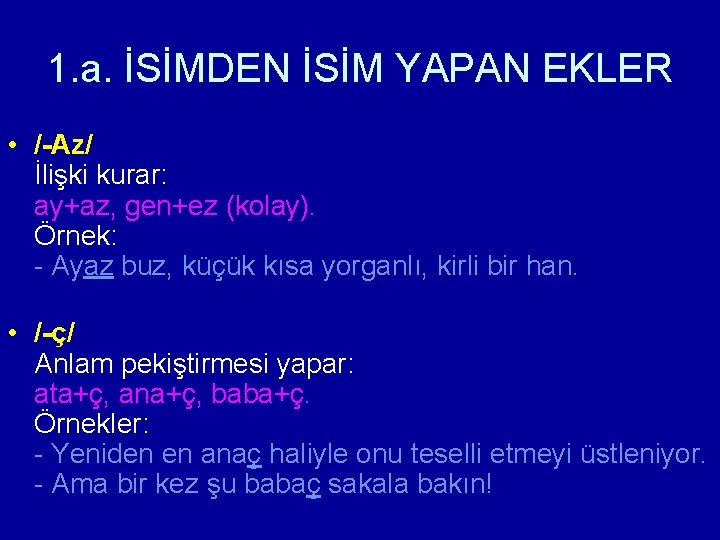 1.a. İSİMDEN İSİM YAPAN EKLER

• /-Az/
İlişki kurar:
ay+az, gen+ez (kolay).
Örnek:
- Ayaz buz, küçük kısa yorganlı, kirli bir han.

• /-ç/
Anlam pekiştirmesi yapar:
ata+ç, ana+ç, baba+ç.
Örnekler:
- Yeniden en anaç haliyle onu teselli etmeyi üstleniyor.
- Ama bir kez şu babaç sakala bakın!